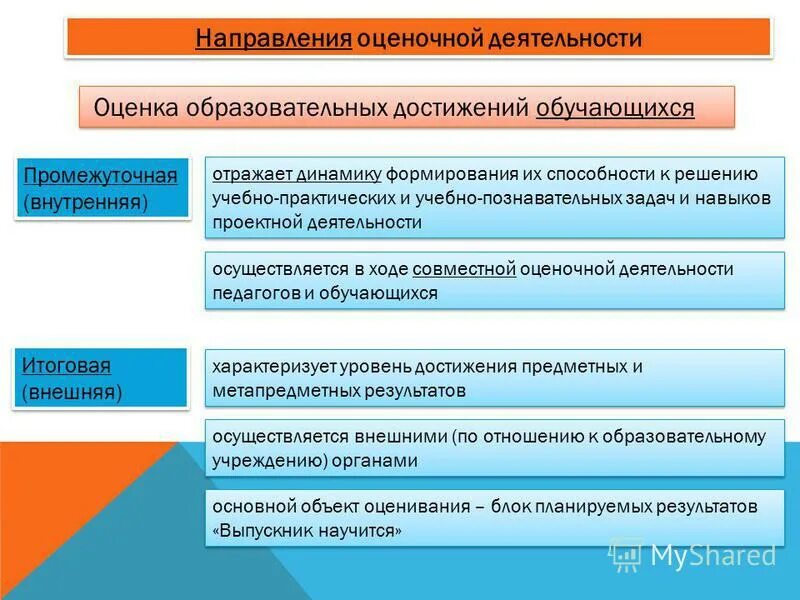 Направления оценочной деятельности

Оценка образовательных достижений обучающихся

Промежуточная (внутренняя)

отражает динамику формирования их способности к решению учебно-практических и учебно-познавательных задач и навыков проектной деятельности

осуществляется в ходе совместной оценочной деятельности педагогов и обучающихся

Итоговая (внешняя)

характеризует уровень достижения предметных и метапредметных результатов

осуществляется внешними (по отношению к образовательному учреждению) органами

основной объект оценивания – блок планируемых результатов «Выпускник научится»

MyShared